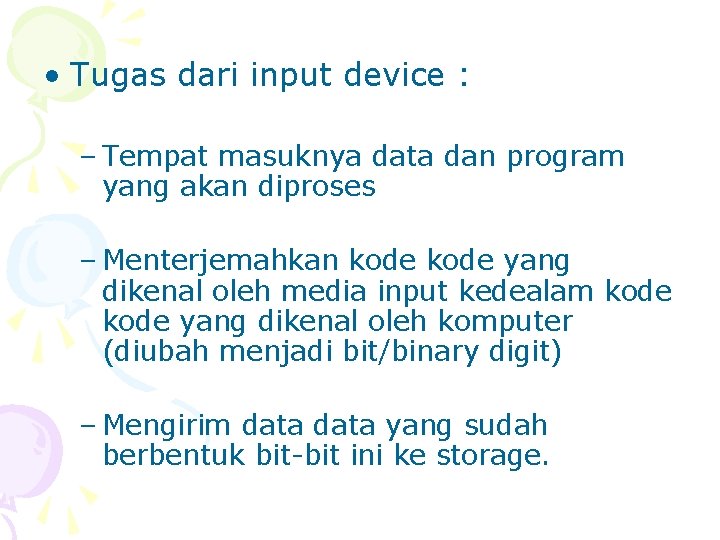 • Tugas dari input device :

– Tempat masuknya data dan program yang akan diproses

– Menterjemahkan kode kode yang dikenal oleh media input kedealam kode kode yang dikenal oleh komputer (diubah menjadi bit/binary digit)

– Mengirim data data yang sudah berbentuk bit-bit ini ke storage.